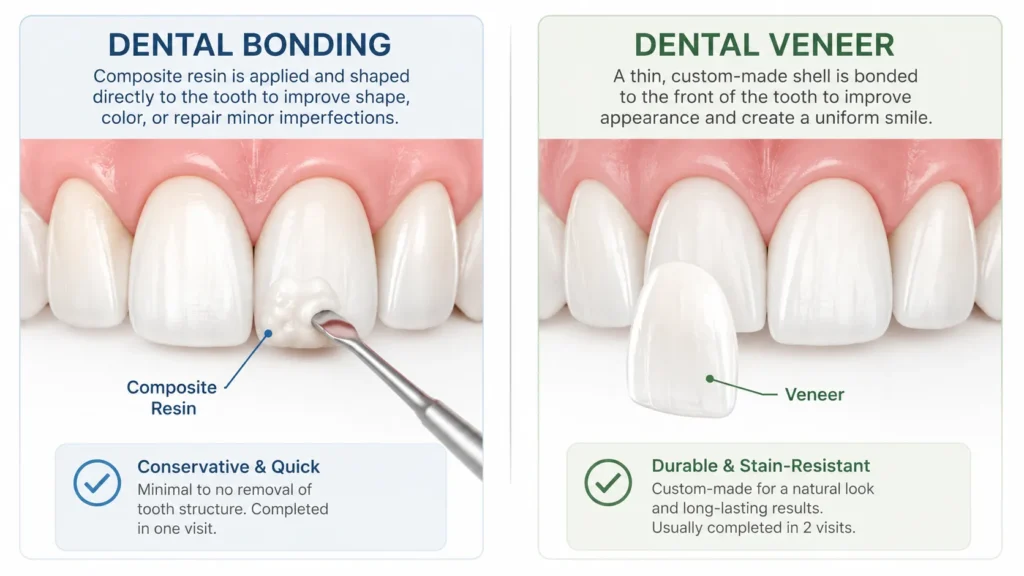 DENTAL BONDING

Composite resin is applied and shaped directly to the tooth to improve shape, color, or repair minor imperfections.

Composite Resin

Conservative & Quick

Minimal to no removal of tooth structure. Completed in one visit.

DENTAL VENEER

A thin, custom-made shell is bonded to the front of the tooth to improve appearance and create a uniform smile.

Veneer

Durable & Stain-Resistant

Custom-made for a natural look and long-lasting results. Usually completed in 2 visits.